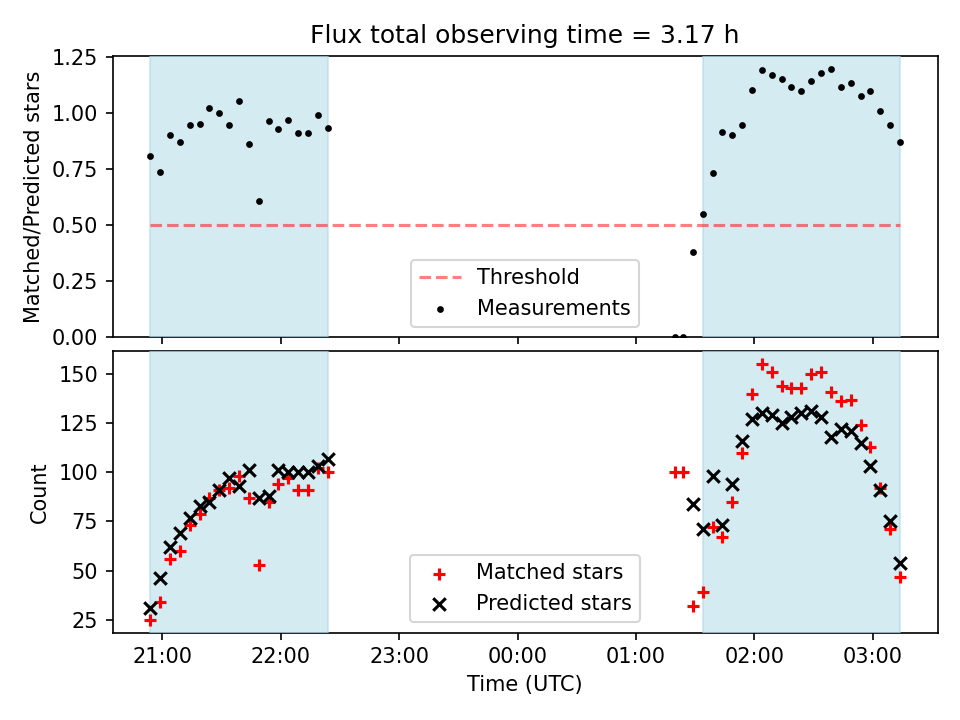 Flux total observing time = 3.17 h

Matched/Predicted stars

1.25
1.00
0.75
0.50
0.25
0.00

Threshold
Measurements

Count

150
125
100
75
50
25

Matched stars
Predicted stars

21:00 22:00 23:00 00:00 01:00 02:00 03:00

Time (UTC)